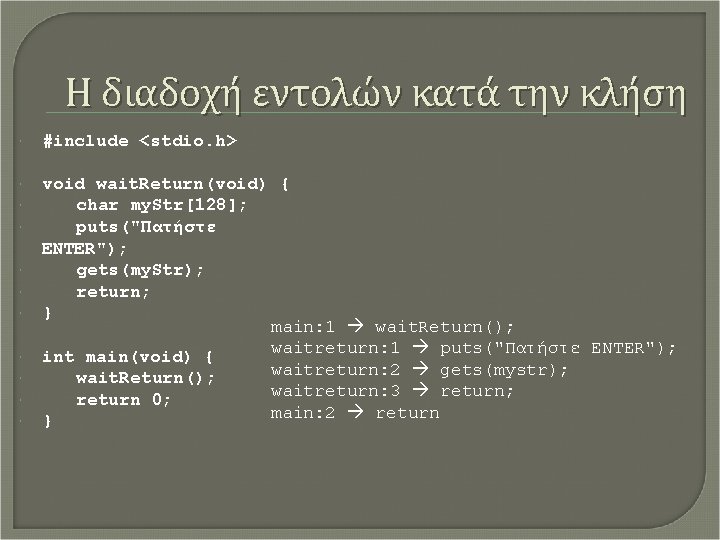 Η διαδοχή εντολών κατά την κλήση

#include <stdio.h>

void waitReturn(void) {
char myStr[128];
puts("Πατήστε ENTER");
gets(myStr);
return;
}

int main(void) {
waitReturn();
return 0;
}

main:1 → waitReturn();
waitreturn:1 → puts("Πατήστε ENTER");
waitreturn:2 → gets(mystr);
waitreturn:3 → return;
main:2 → return